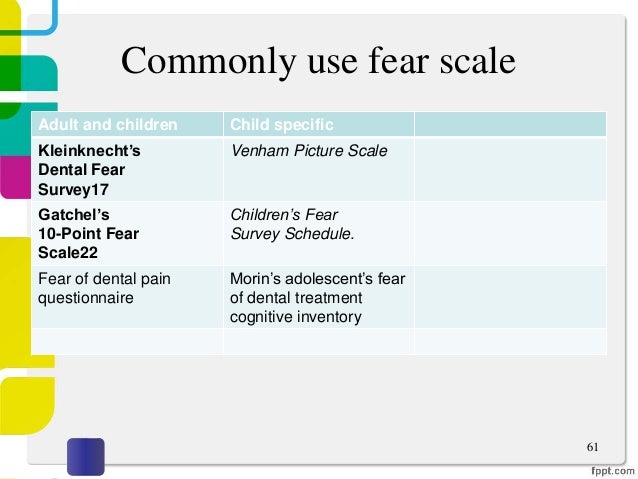 Commonly use fear scale

| Adult and children | Child specific | |
|---|---|---|
| Kleinknecht's Dental Fear Survey17 | Venham Picture Scale | |
| Gatchel's 10-Point Fear Scale22 | Children's Fear Survey Schedule. | |
| Fear of dental pain questionnaire | Morin's adolescent's fear of dental treatment cognitive inventory | |
| | | |

61

fppt.com